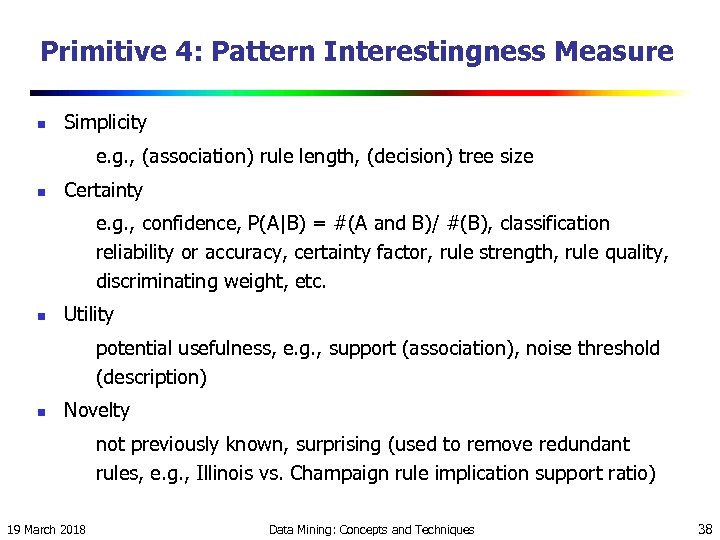 Primitive 4: Pattern Interestingness Measure

- Simplicity

e.g., (association) rule length, (decision) tree size

- Certainty

e.g., confidence, P(A|B) = #(A and B)/ #(B), classification reliability or accuracy, certainty factor, rule strength, rule quality, discriminating weight, etc.

- Utility

potential usefulness, e.g., support (association), noise threshold (description)

- Novelty

not previously known, surprising (used to remove redundant rules, e.g., Illinois vs. Champaign rule implication support ratio)

19 March 2018 Data Mining: Concepts and Techniques 38